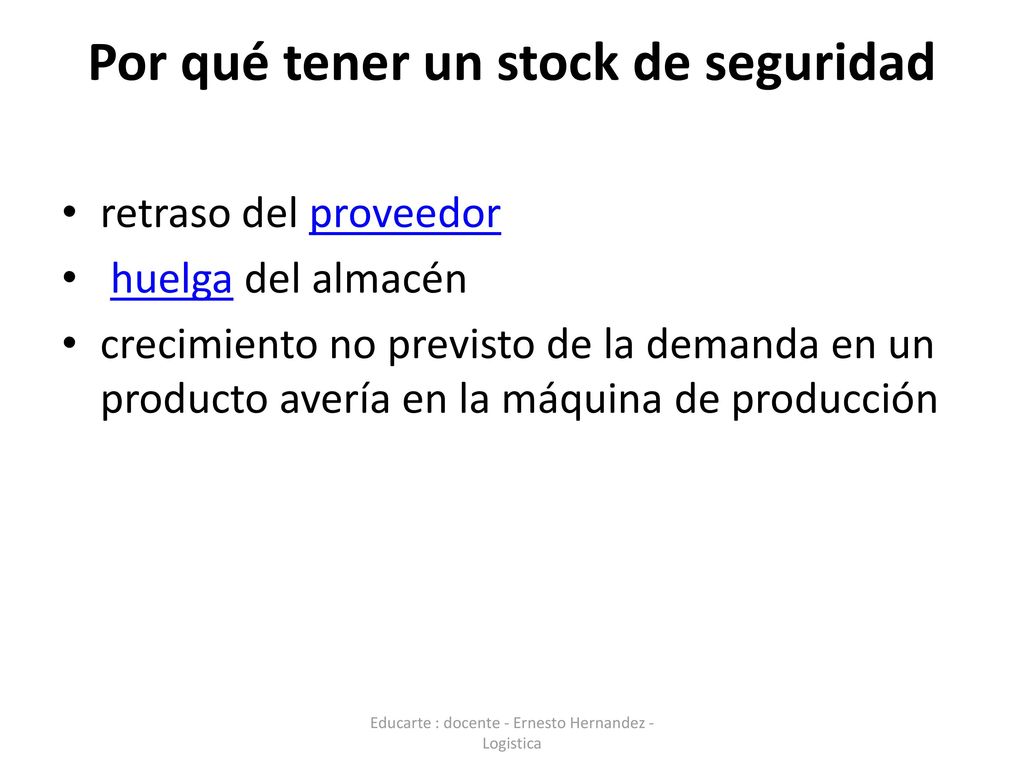 Por qué tener un stock de seguridad

• retraso del proveedor
• huelga del almacén
• crecimiento no previsto de la demanda en un producto avería en la máquina de producción

Educarte : docente - Ernesto Hernandez - Logistica